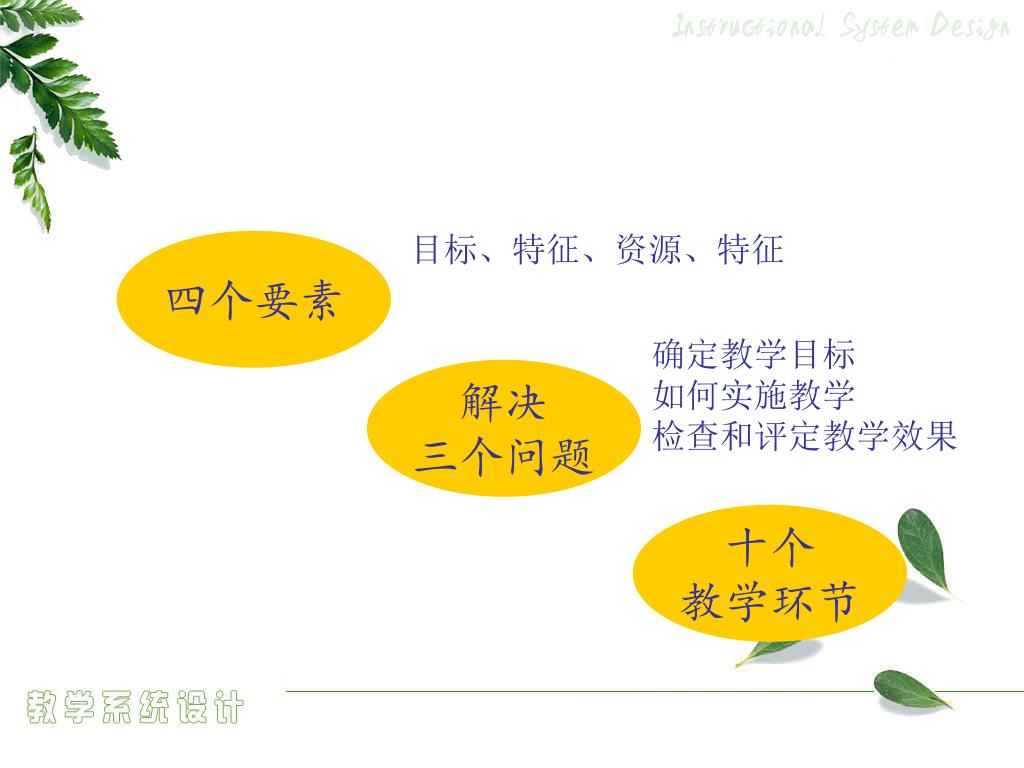 Instructional System Design

四个要素

目标、特征、资源、特征

解决
三个问题

确定教学目标
如何实施教学
检查和评定教学效果

十个
教学环节

教学系统设计